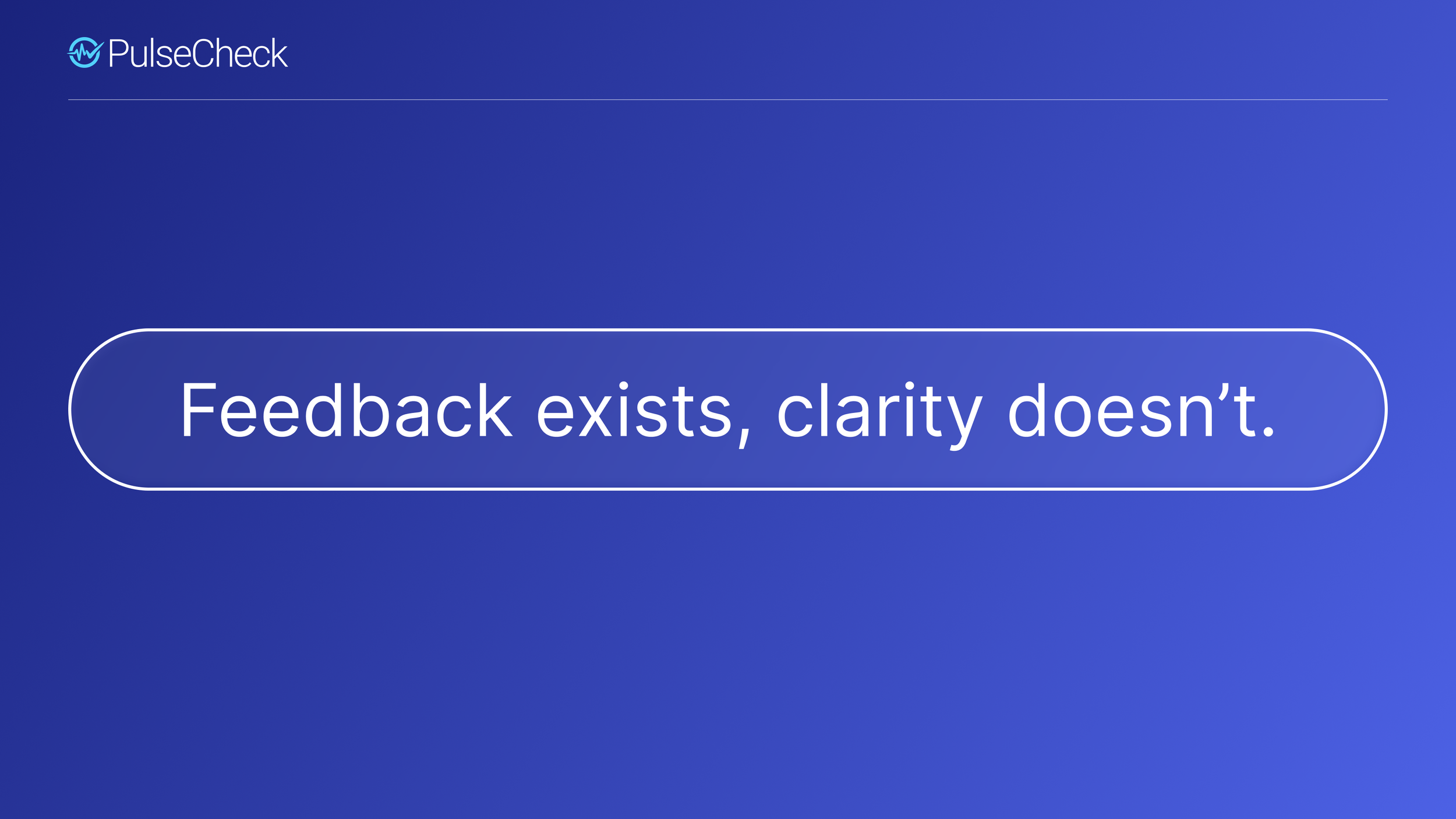 PulseCheck

Feedback exists, clarity doesn’t.